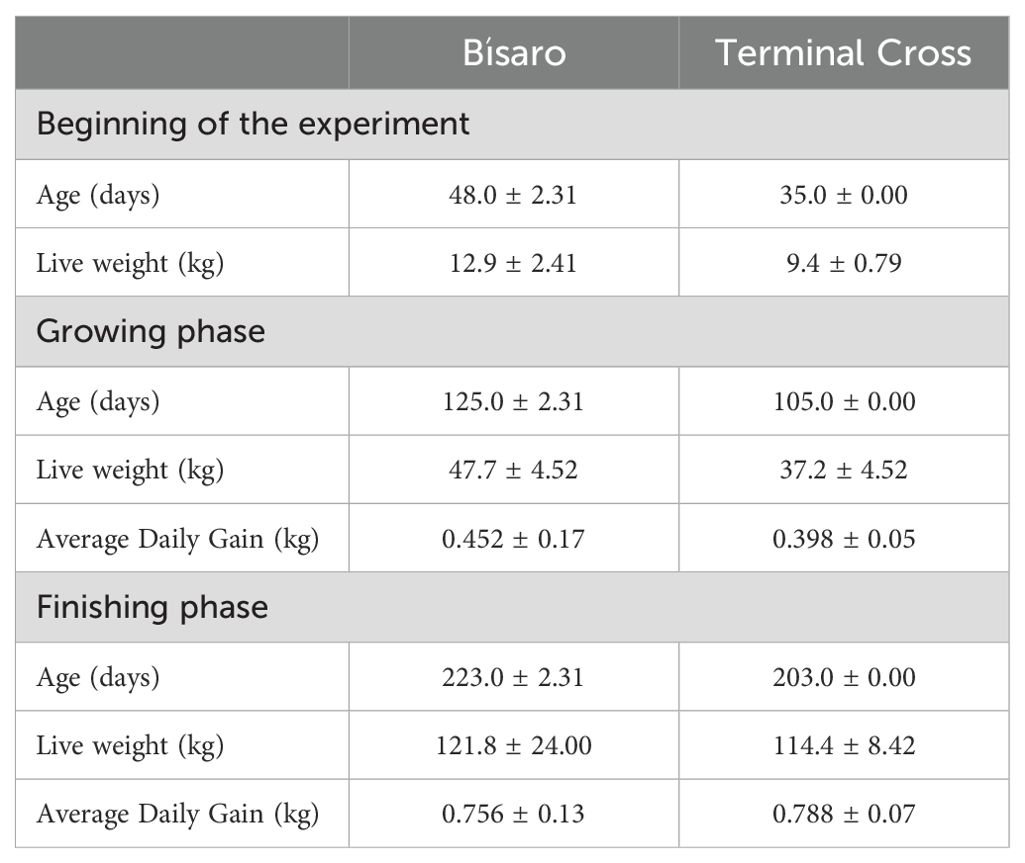 | | Bísaro | Terminal Cross |
|---|---|---|
| Beginning of the experiment | | |
| Age (days) | 48.0 ± 2.31 | 35.0 ± 0.00 |
| Live weight (kg) | 12.9 ± 2.41 | 9.4 ± 0.79 |
| Growing phase | | |
| Age (days) | 125.0 ± 2.31 | 105.0 ± 0.00 |
| Live weight (kg) | 47.7 ± 4.52 | 37.2 ± 4.52 |
| Average Daily Gain (kg) | 0.452 ± 0.17 | 0.398 ± 0.05 |
| Finishing phase | | |
| Age (days) | 223.0 ± 2.31 | 203.0 ± 0.00 |
| Live weight (kg) | 121.8 ± 24.00 | 114.4 ± 8.42 |
| Average Daily Gain (kg) | 0.756 ± 0.13 | 0.788 ± 0.07 |